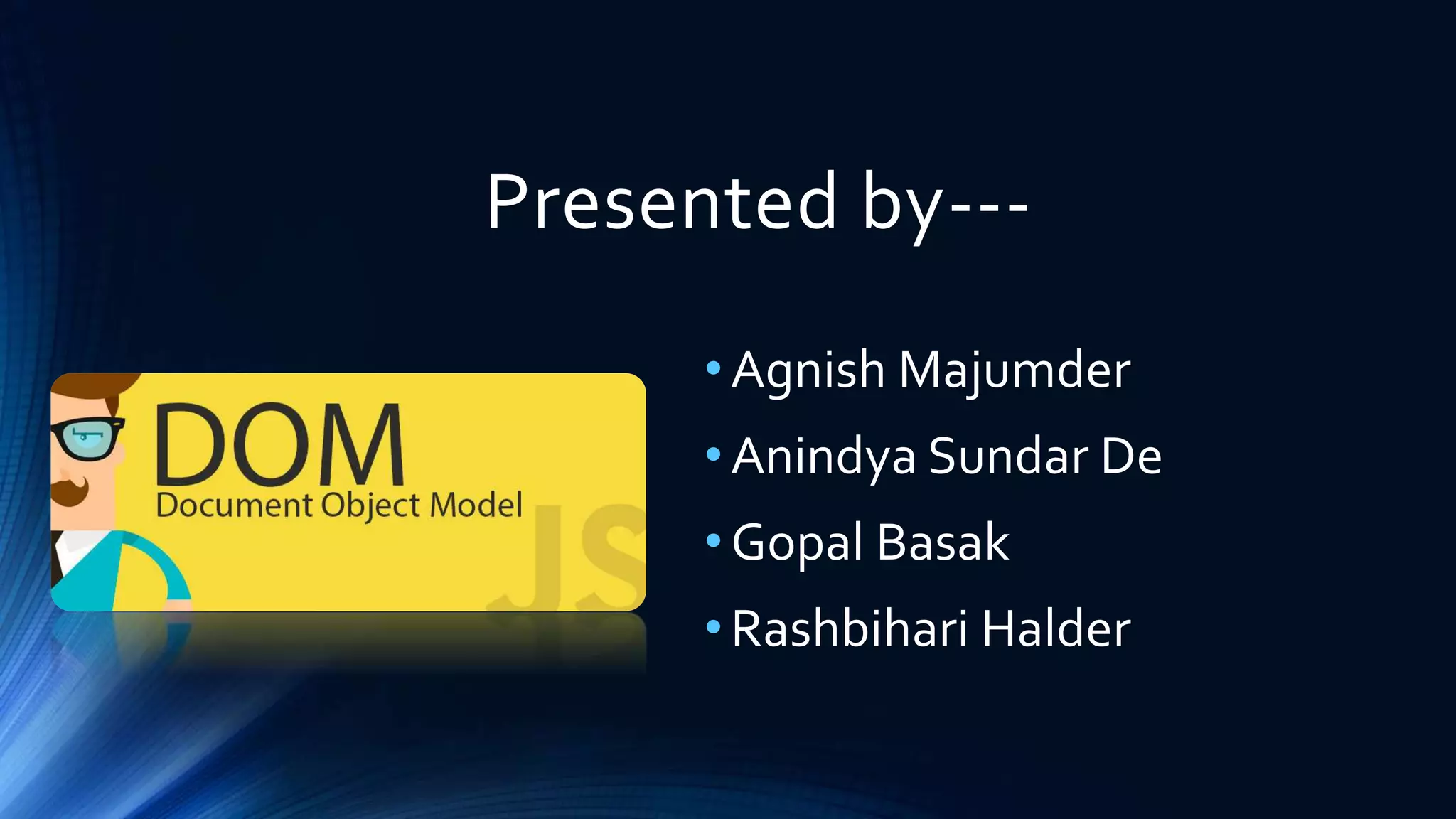 Presented by---

DOM
Document Object Model
JS

• Agnish Majumder
• Anindya Sundar De
• Gopal Basak
• Rashbihari Halder